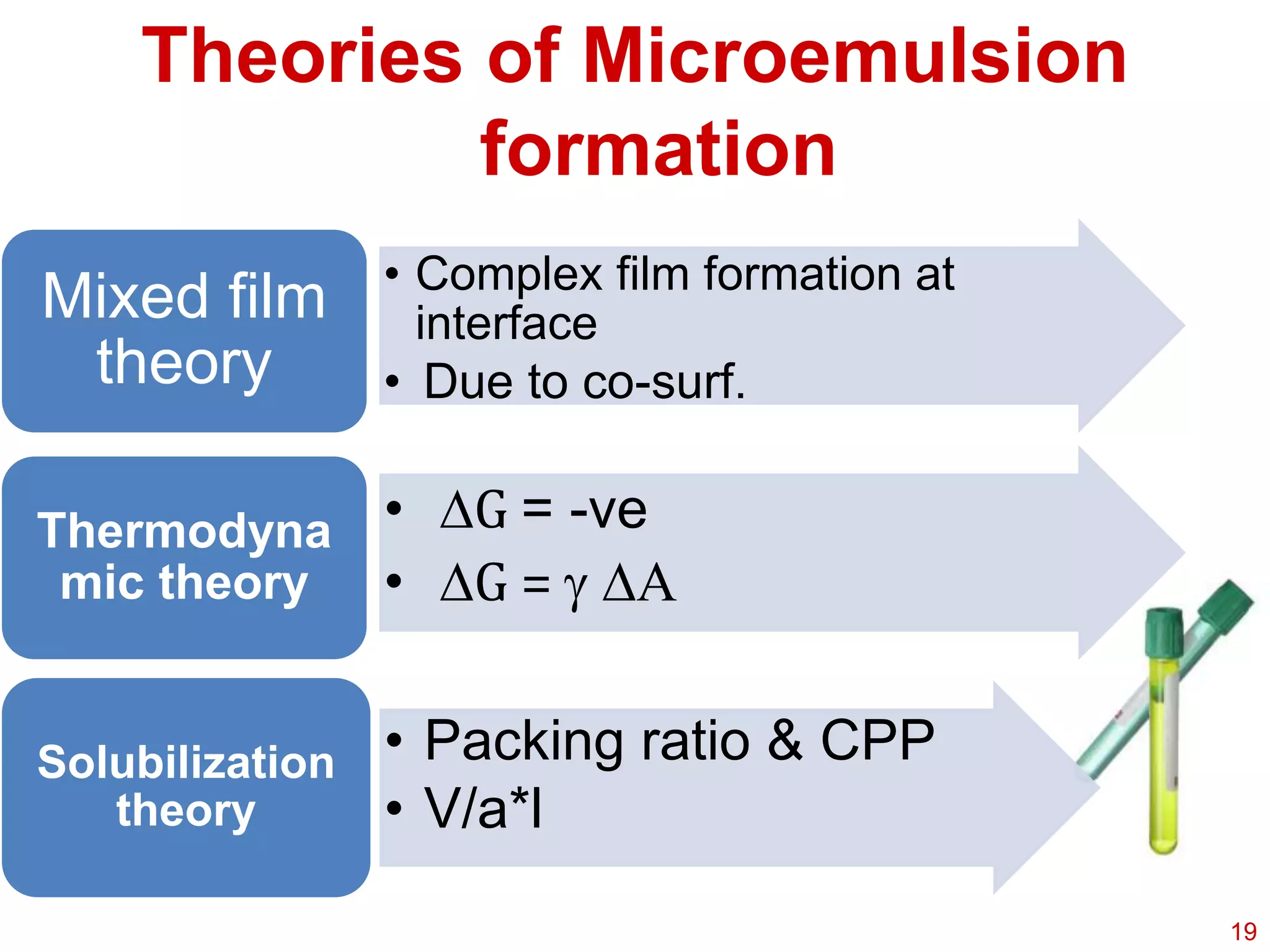 Theories of Microemulsion formation

Mixed film theory

• Complex film formation at interface
• Due to co-surf.

Thermodynamic theory

• $\Delta G$ = -ve
• $\Delta G = \gamma \Delta A$

Solubilization theory

• Packing ratio & CPP
• V/a*l

19